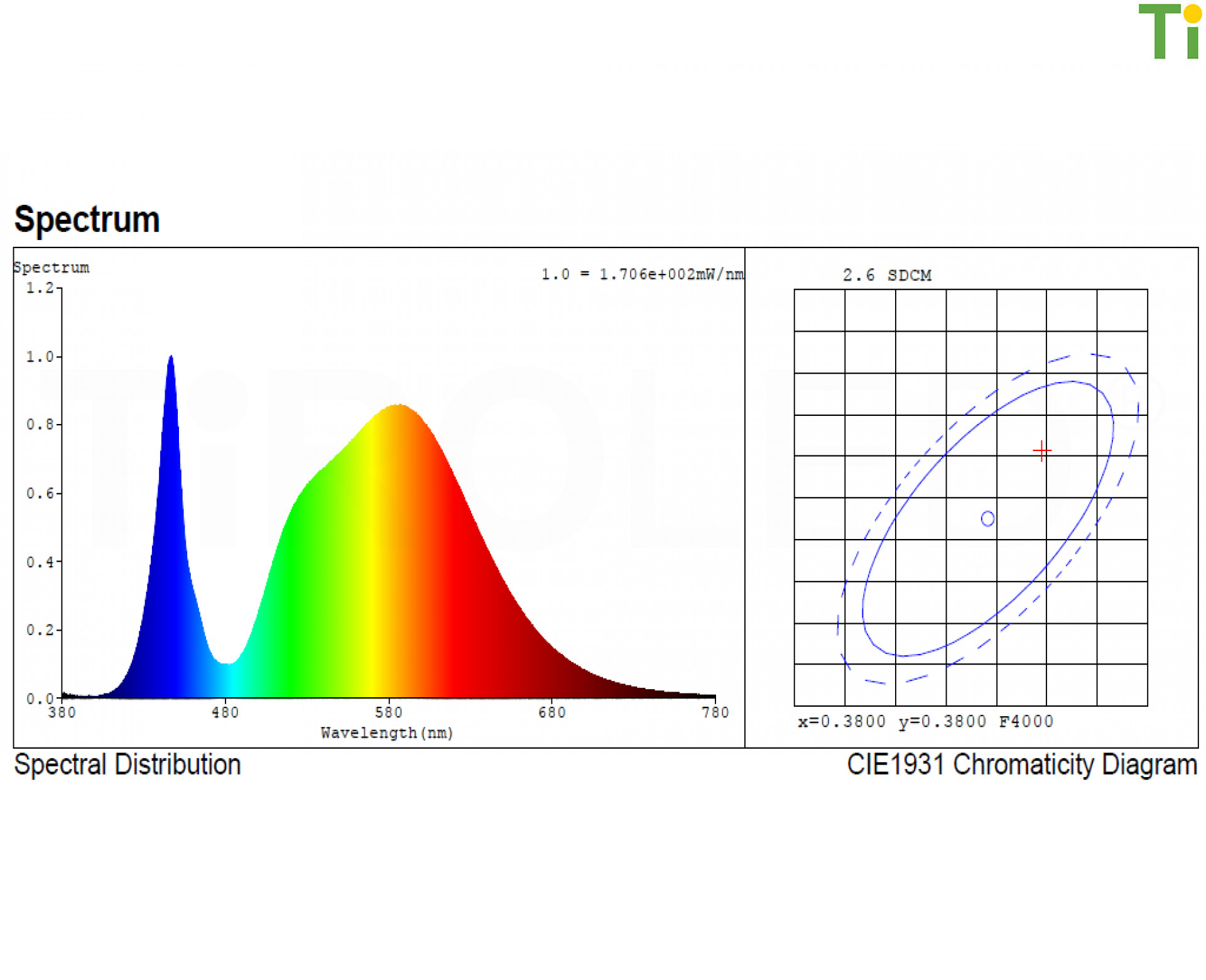 Ti

Spectrum

Spectrum
1.0 = 1.706e+002mW/nm
1.2
1.0
0.8
0.6
0.4
0.2
0.0
380
480
580
680
780
Wavelength(nm)

2.6 SDCM
x=0.3800 y=0.3800 F4000

Spectral Distribution

CIE1931 Chromaticity Diagram